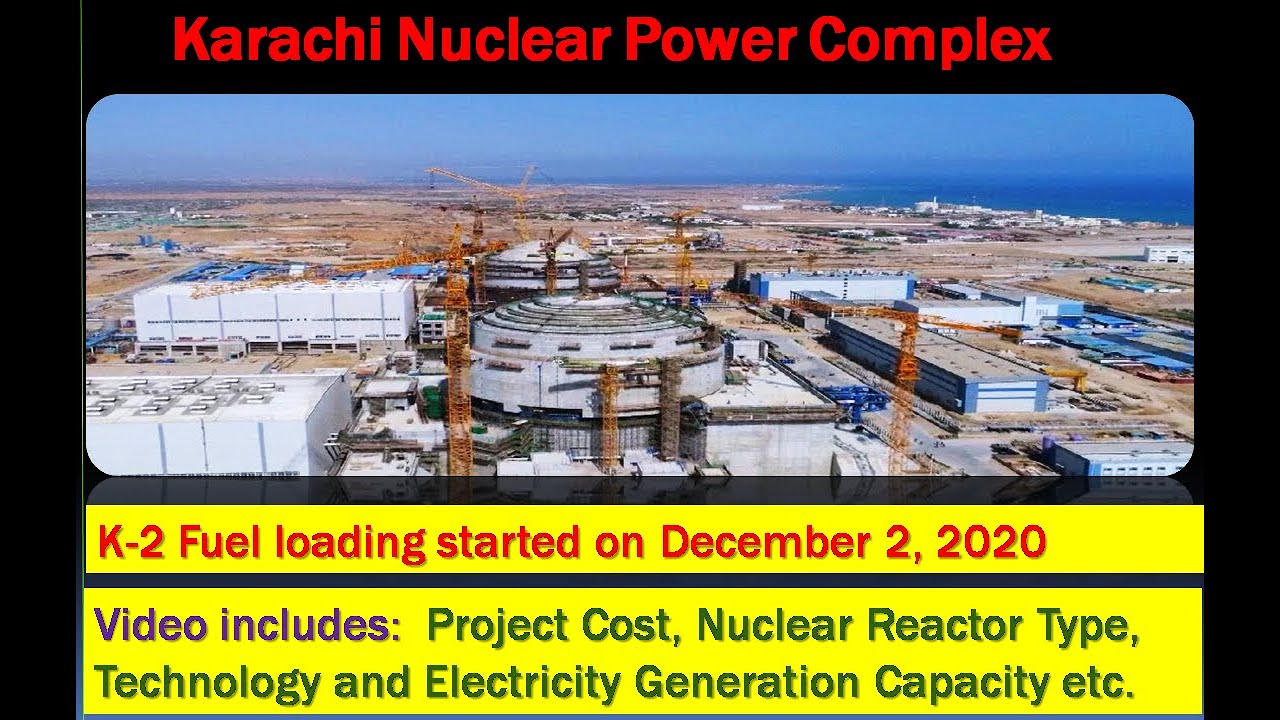 Karachi Nuclear Power Complex

K-2 Fuel loading started on December 2, 2020

Video includes: Project Cost, Nuclear Reactor Type, Technology and Electricity Generation Capacity etc.